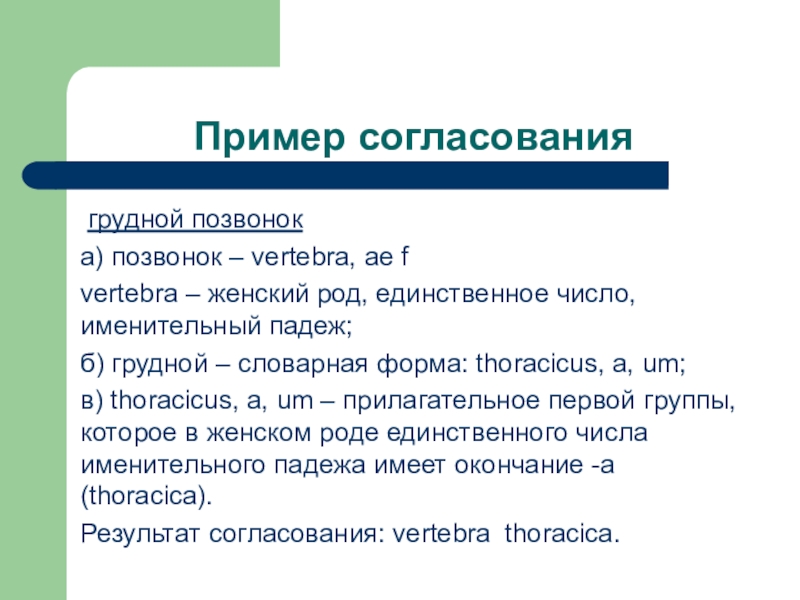 Пример согласования

грудной позвонок

а) позвонок – vertebra, ae f

vertebra – женский род, единственное число, именительный падеж;

б) грудной – словарная форма: thoracicus, a, um;

в) thoracicus, a, um – прилагательное первой группы, которое в женском роде единственного числа именительного падежа имеет окончание -a (thoracica).

Результат согласования: vertebra thoracica.